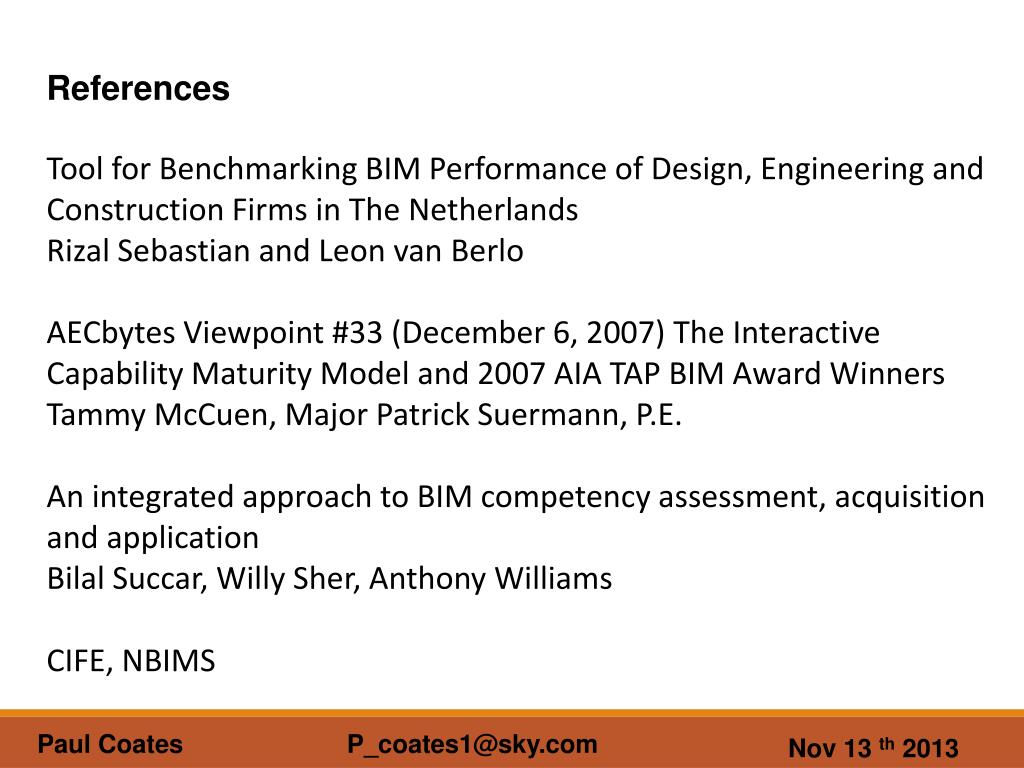 References

Tool for Benchmarking BIM Performance of Design, Engineering and Construction Firms in The Netherlands
Rizal Sebastian and Leon van Berlo

AECbytes Viewpoint #33 (December 6, 2007) The Interactive Capability Maturity Model and 2007 AIA TAP BIM Award Winners
Tammy McCuen, Major Patrick Suermann, P.E.

An integrated approach to BIM competency assessment, acquisition and application
Bilal Succar, Willy Sher, Anthony Williams

CIFE, NBIMS

Paul Coates P_coates1@sky.com Nov 13 th 2013